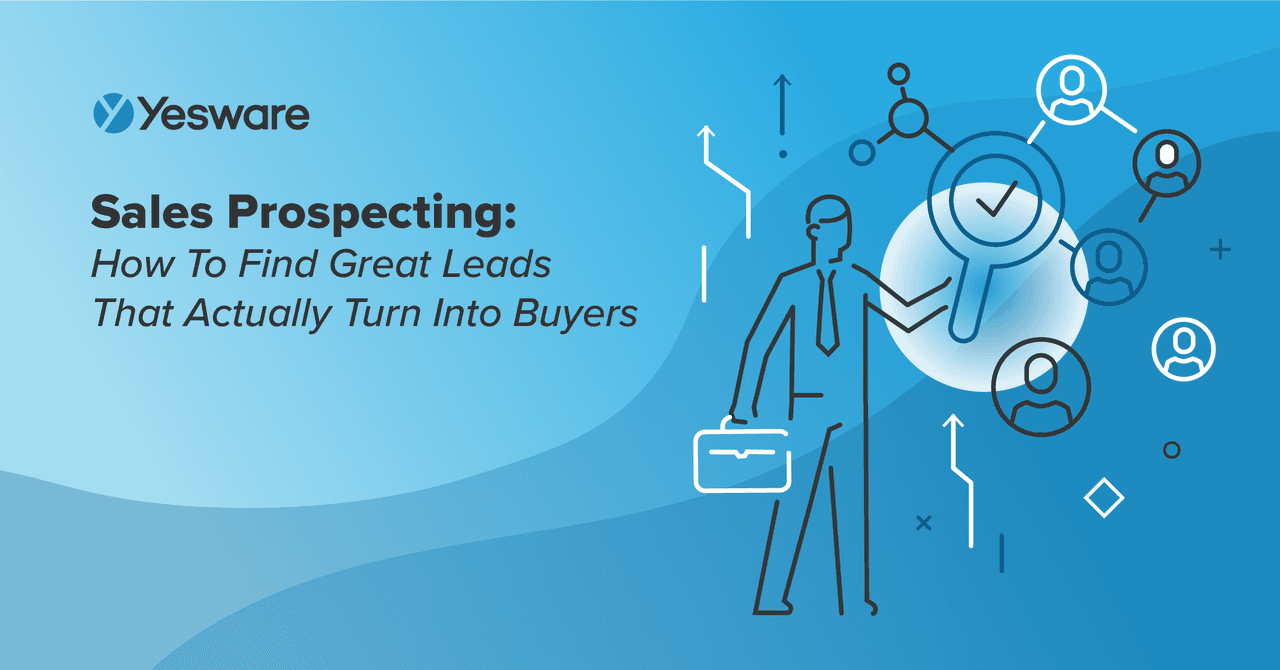 Yesware

Sales Prospecting:
How To Find Great Leads That Actually Turn Into Buyers